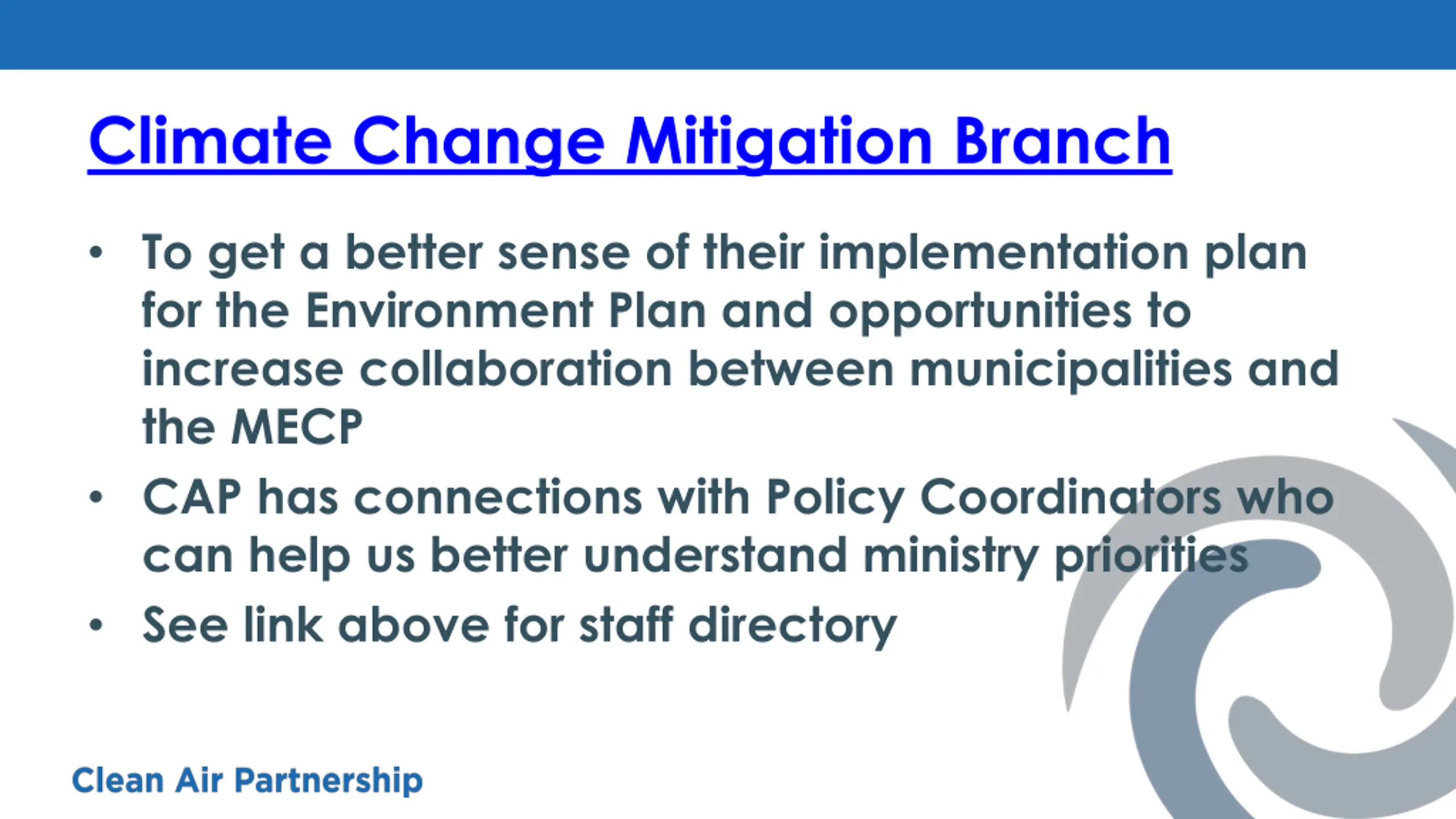 Climate Change Mitigation Branch

• To get a better sense of their implementation plan for the Environment Plan and opportunities to increase collaboration between municipalities and the MECP

• CAP has connections with Policy Coordinators who can help us better understand ministry priorities

• See link above for staff directory

Clean Air Partnership